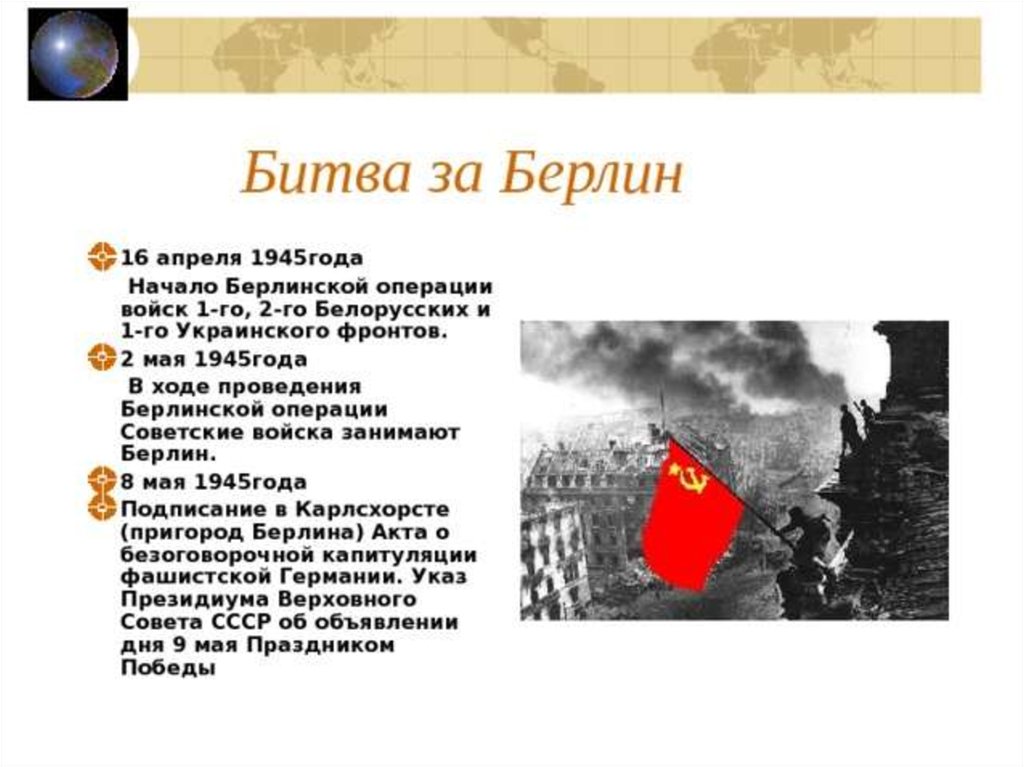 Битва за Берлин

16 апреля 1945года

Начало Берлинской операции войск 1-го, 2-го Белорусских и 1-го Украинского фронтов.

2 мая 1945года

В ходе проведения Берлинской операции Советские войска занимают Берлин.

8 мая 1945года

Подписание в Карлсхорсте (пригород Берлина) Акта о безоговорочной капитуляции фашистской Германии. Указ Президиума Верховного Совета СССР об объявлении дня 9 мая Праздником Победы